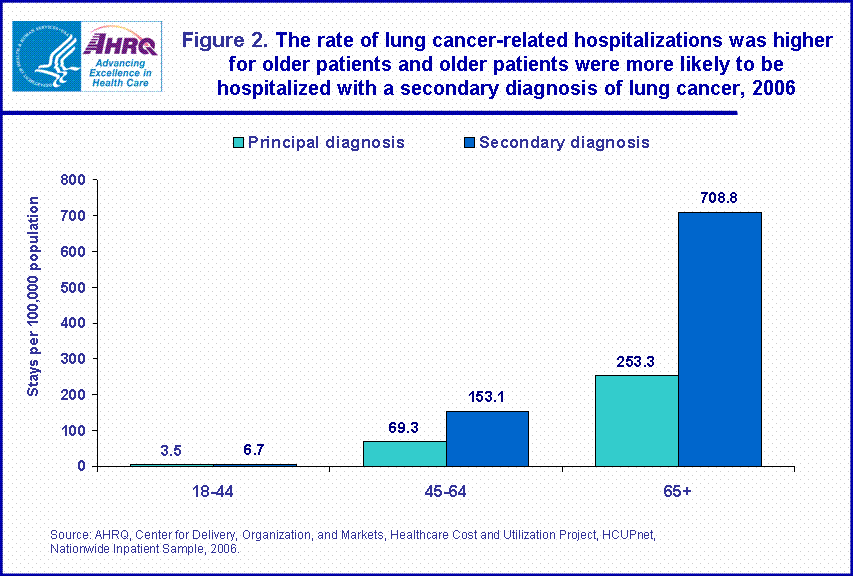 AHRQ
Advancing Excellence in Health Care

Figure 2. The rate of lung cancer-related hospitalizations was higher for older patients and older patients were more likely to be hospitalized with a secondary diagnosis of lung cancer, 2006

Principal diagnosis
Secondary diagnosis

Stays per 100,000 population

800
700
600
500
400
300
200
100
0

3.5
6.7
69.3
153.1
253.3
708.8

18-44
45-64
65+

Source: AHRQ, Center for Delivery, Organization, and Markets, Healthcare Cost and Utilization Project, HCUPnet, Nationwide Inpatient Sample, 2006.